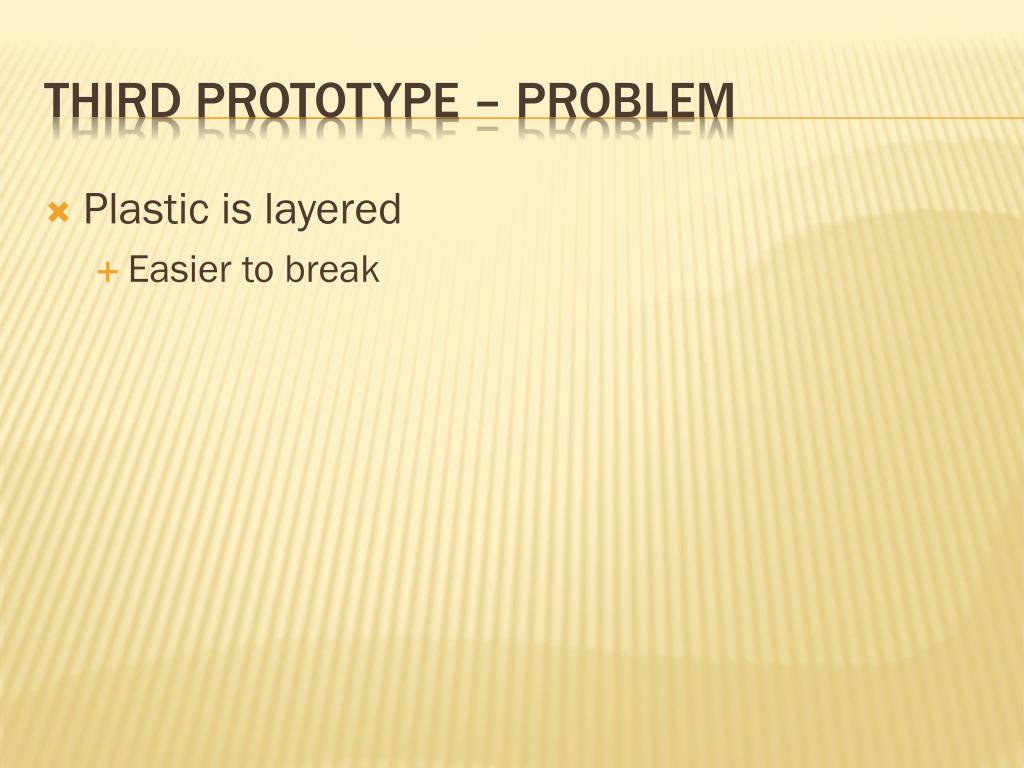 THIRD PROTOTYPE – PROBLEM

Plastic is layered

Easier to break